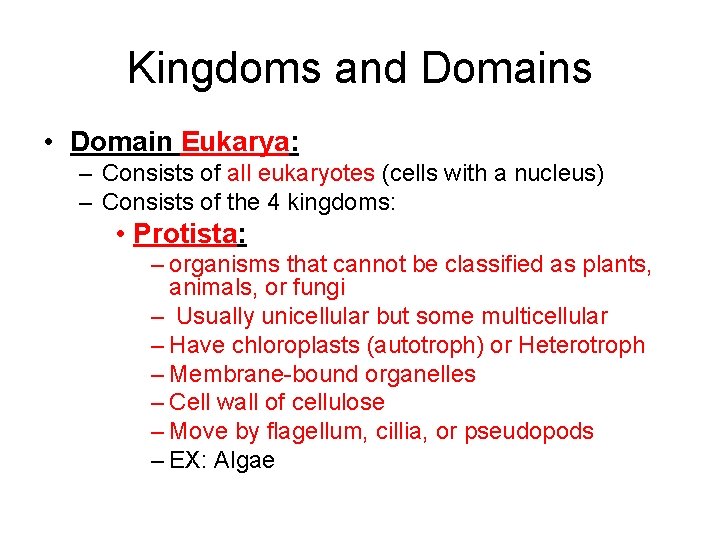 Kingdoms and Domains

• Domain Eukarya:
– Consists of all eukaryotes (cells with a nucleus)
– Consists of the 4 kingdoms:
• Protista:
– organisms that cannot be classified as plants, animals, or fungi
– Usually unicellular but some multicellular
– Have chloroplasts (autotroph) or Heterotroph
– Membrane-bound organelles
– Cell wall of cellulose
– Move by flagellum, cillia, or pseudopods
– EX: Algae